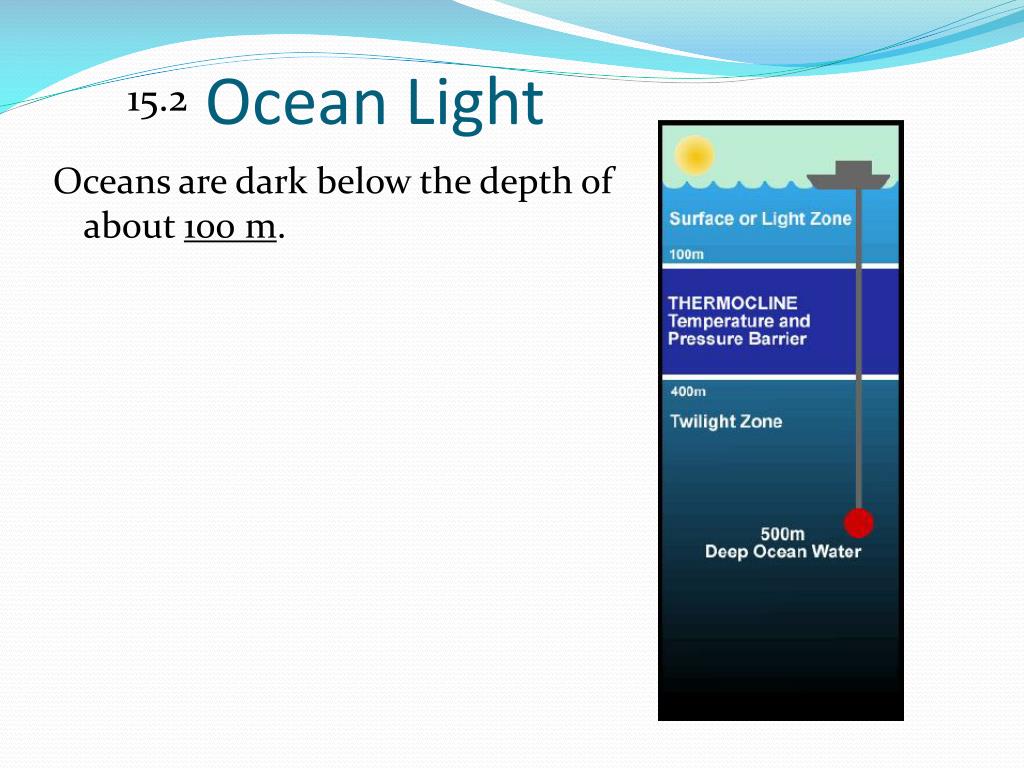 15.2 Ocean Light

Oceans are dark below the depth of about 100 m.

Surface or Light Zone

100m

THERMOCLINE
Temperature and
Pressure Barrier

400m

Twilight Zone

500m
Deep Ocean Water